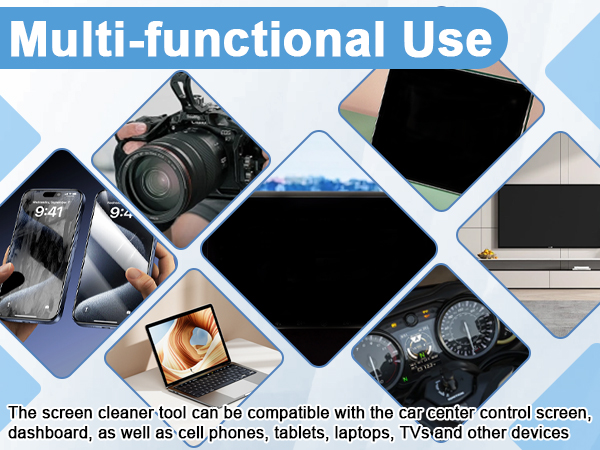 Multi-functional Use

9:41

9:4

The screen cleaner tool can be compatible with the car center control screen, dashboard, as well as cell phones, tablets, laptops, TVs and other devices